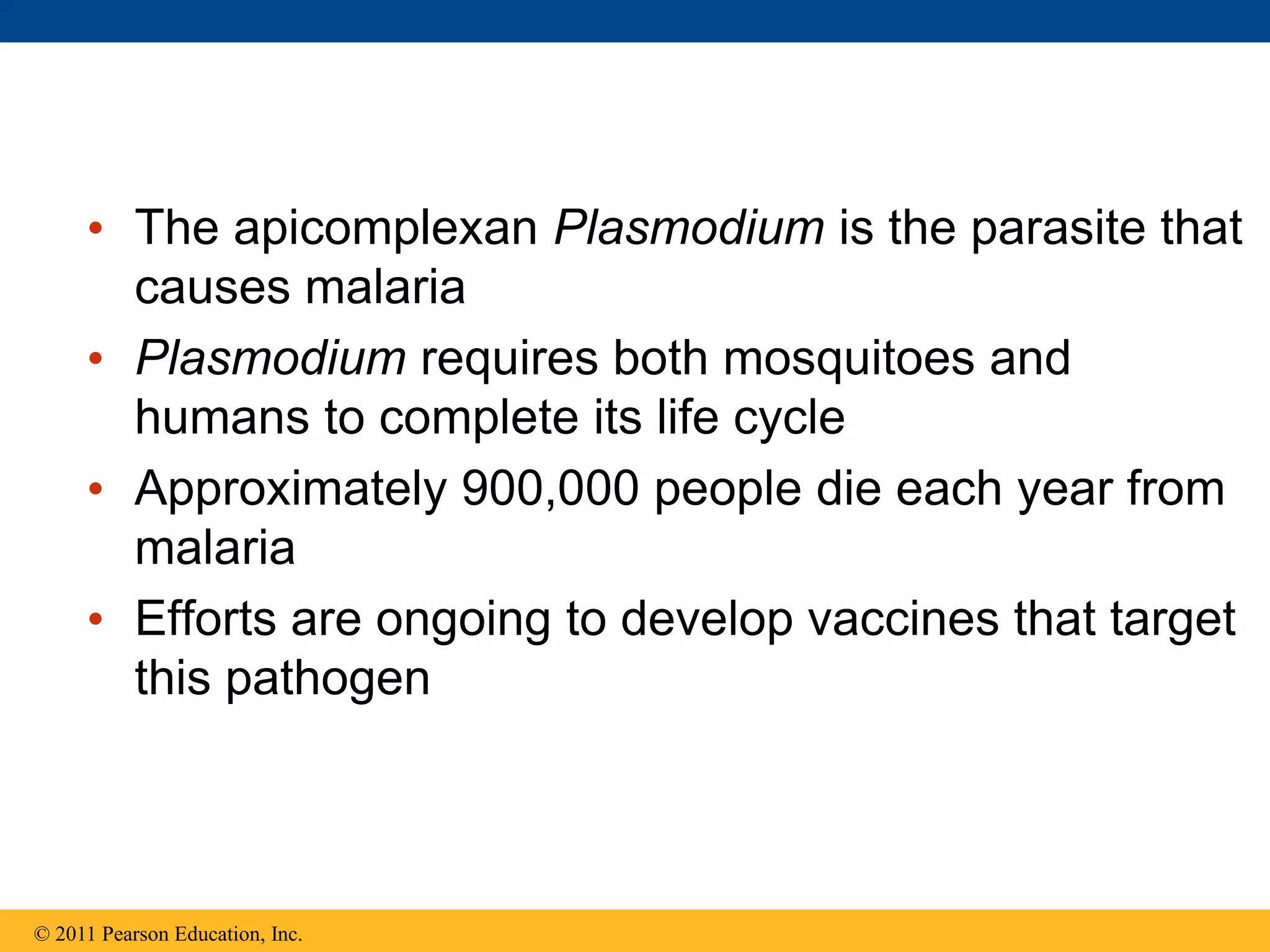 • The apicomplexan Plasmodium is the parasite that causes malaria

• Plasmodium requires both mosquitoes and humans to complete its life cycle

• Approximately 900,000 people die each year from malaria

• Efforts are ongoing to develop vaccines that target this pathogen

© 2011 Pearson Education, Inc.